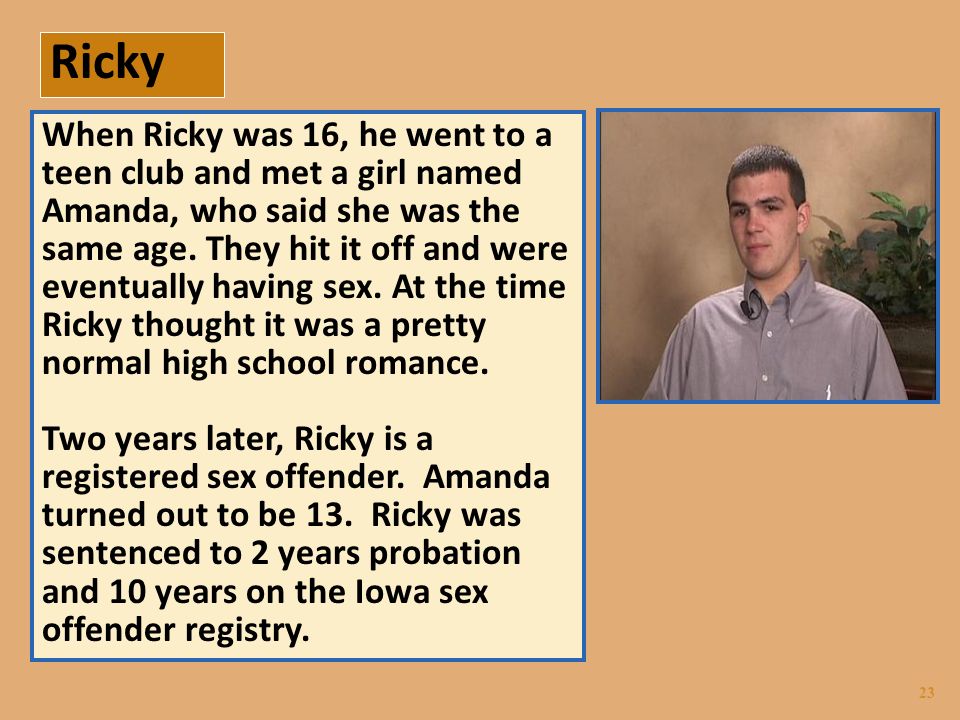 Ricky

When Ricky was 16, he went to a teen club and met a girl named Amanda, who said she was the same age. They hit it off and were eventually having sex. At the time Ricky thought it was a pretty normal high school romance.

Two years later, Ricky is a registered sex offender.  Amanda turned out to be 13.  Ricky was sentenced to 2 years probation and 10 years on the Iowa sex offender registry.

23